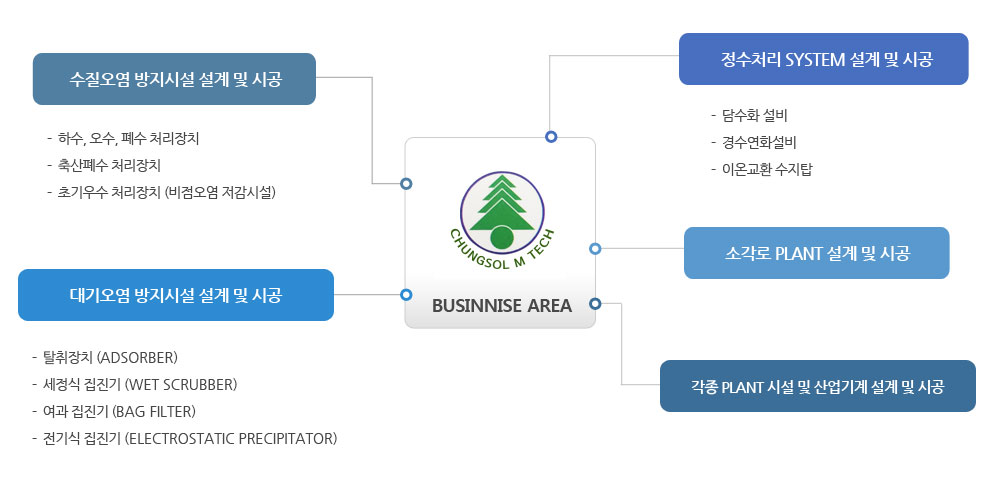 수질오염 방지시설 설계 및 시공

- 하수, 오수, 폐수 처리장치
- 축산폐수 처리장치
- 초기우수 처리장치 (비점오염 저감시설)

대기오염 방지시설 설계 및 시공

- 탈취장치 (ADSORBER)
- 세정식 집진기 (WET SCRUBBER)
- 여과 집진기 (BAG FILTER)
- 전기식 집진기 (ELECTROSTATIC PRECIPITATOR)

CHUNGSOL M TECH

BUSINNISE AREA

정수처리 SYSTEM 설계 및 시공

- 담수화 설비
- 경수연화설비
- 이온교환 수지탑

소각로 PLANT 설계 및 시공

각종 PLANT 시설 및 산업기계 설계 및 시공